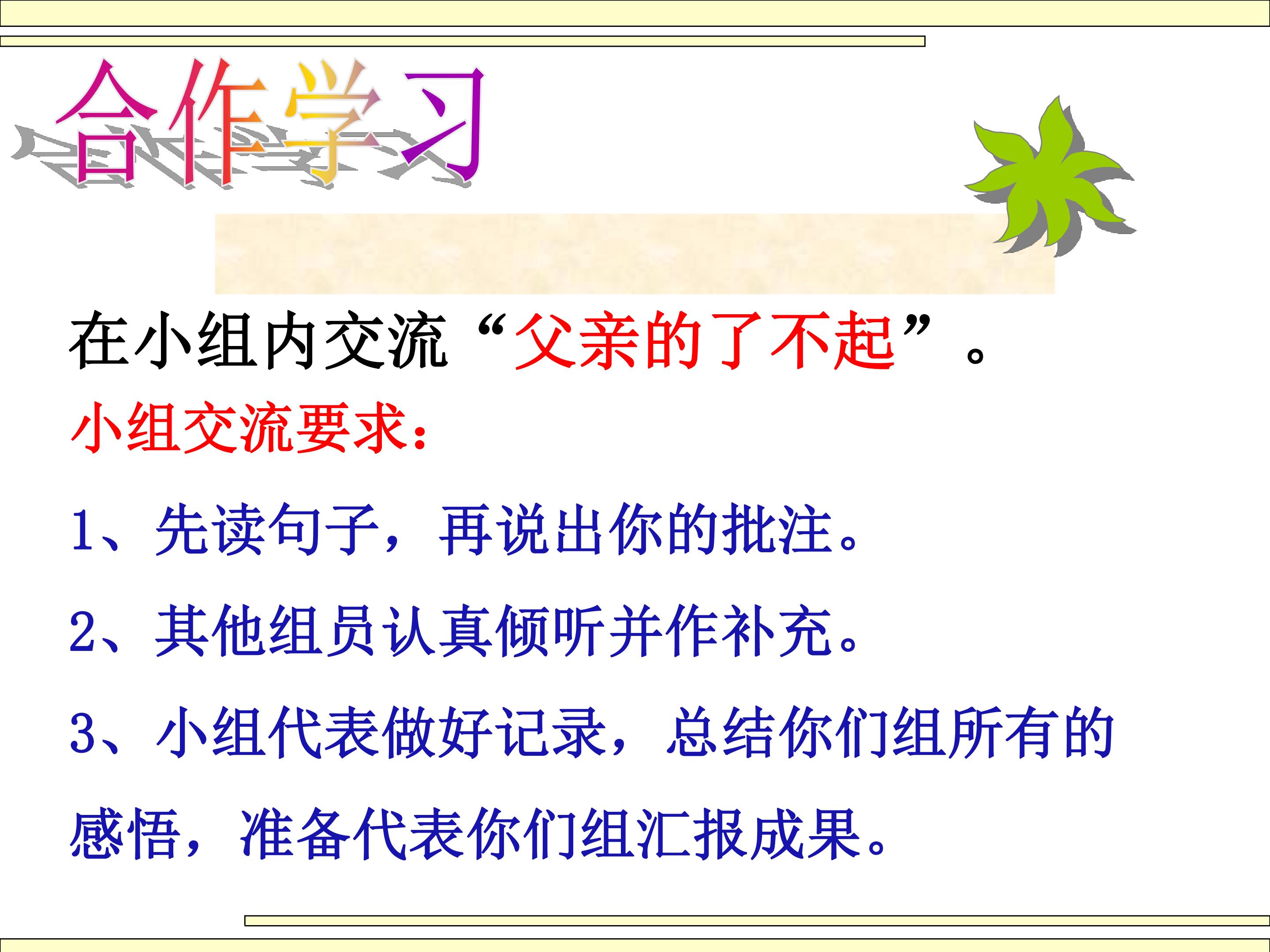 合作学习

在小组内交流“父亲的了不起”。

小组交流要求：

1、先读句子，再说出你的批注。

2、其他组员认真倾听并作补充。

3、小组代表做好记录，总结你们组所有的感悟，准备代表你们组汇报成果。